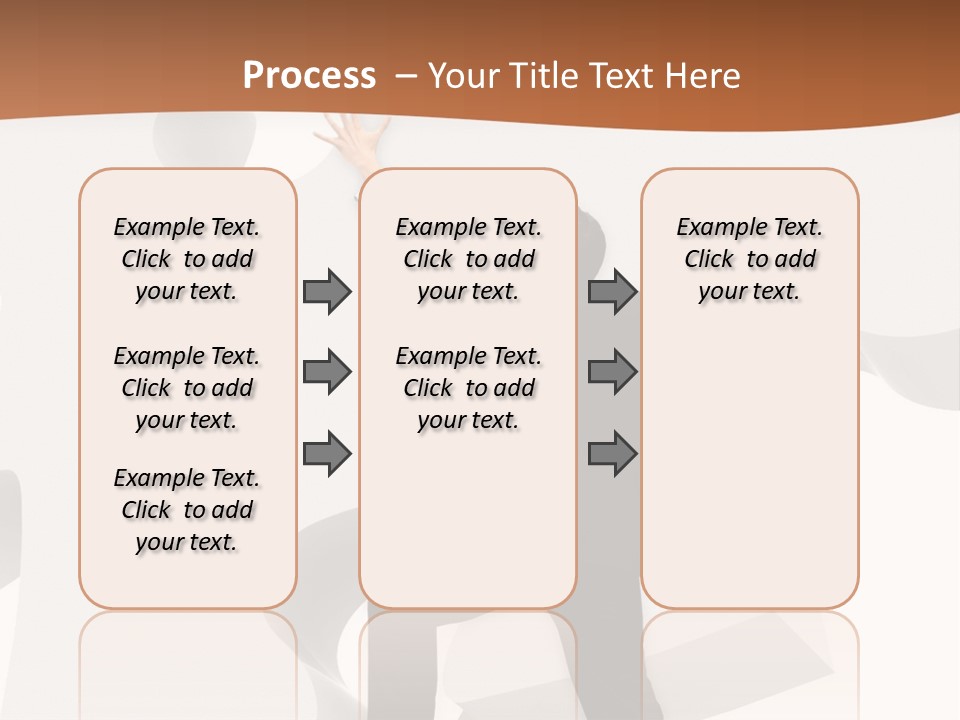 Process – Your Title Text Here

Example Text. Click to add your text.

Example Text. Click to add your text.

Example Text. Click to add your text.

Example Text. Click to add your text.

Example Text. Click to add your text.

Example Text. Click to add your text.